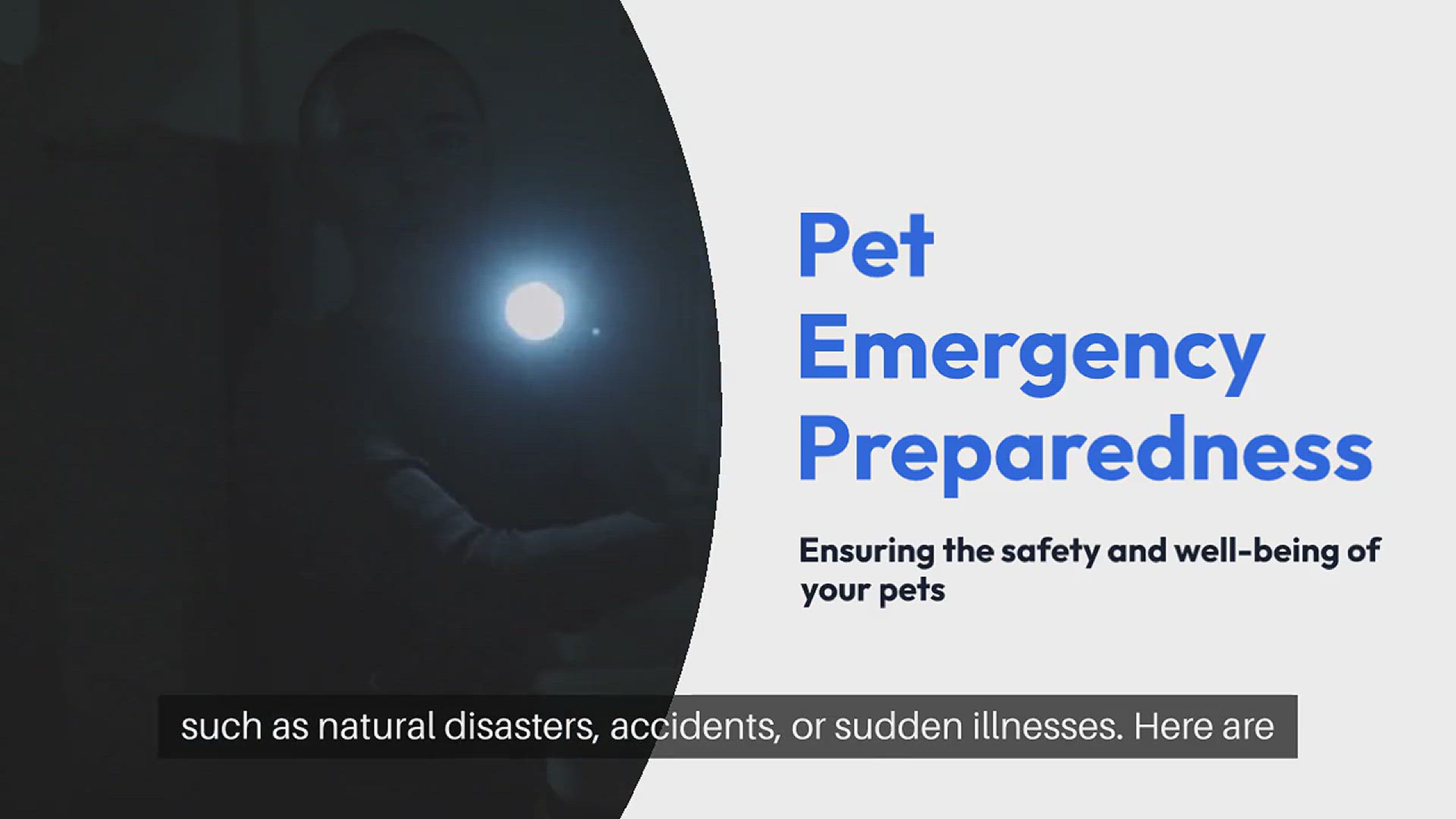 Pet Emergency Preparedness

Ensuring the safety and well-being of your pets

such as natural disasters, accidents, or sudden illnesses. Here are